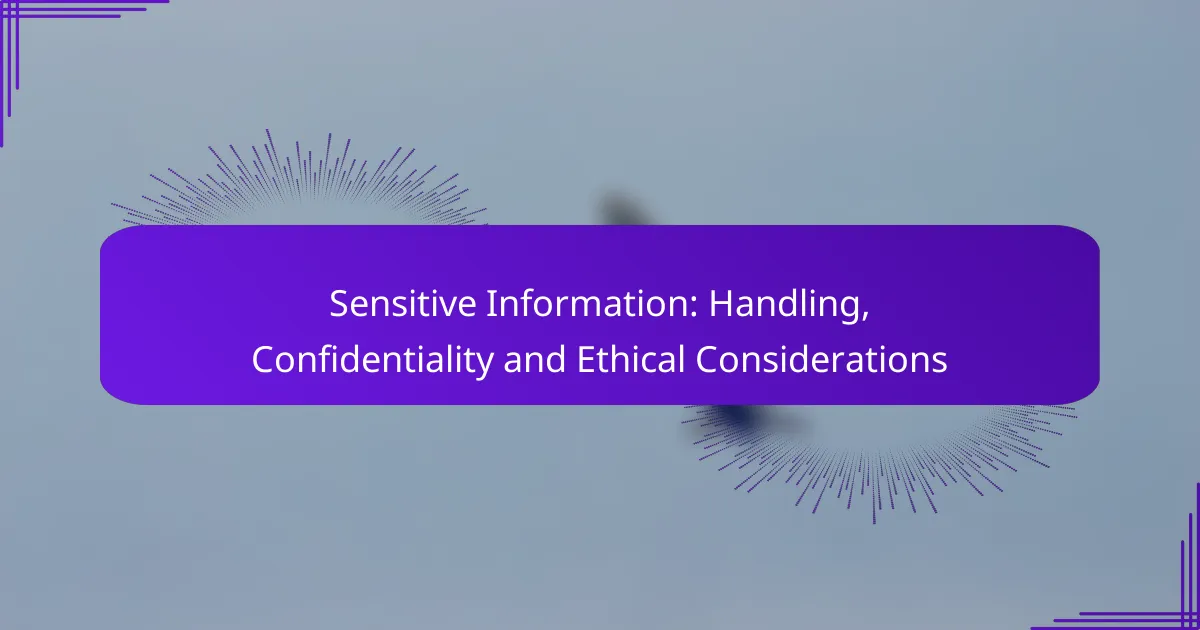 Sensitive Information: Handling, Confidentiality and Ethical Considerations